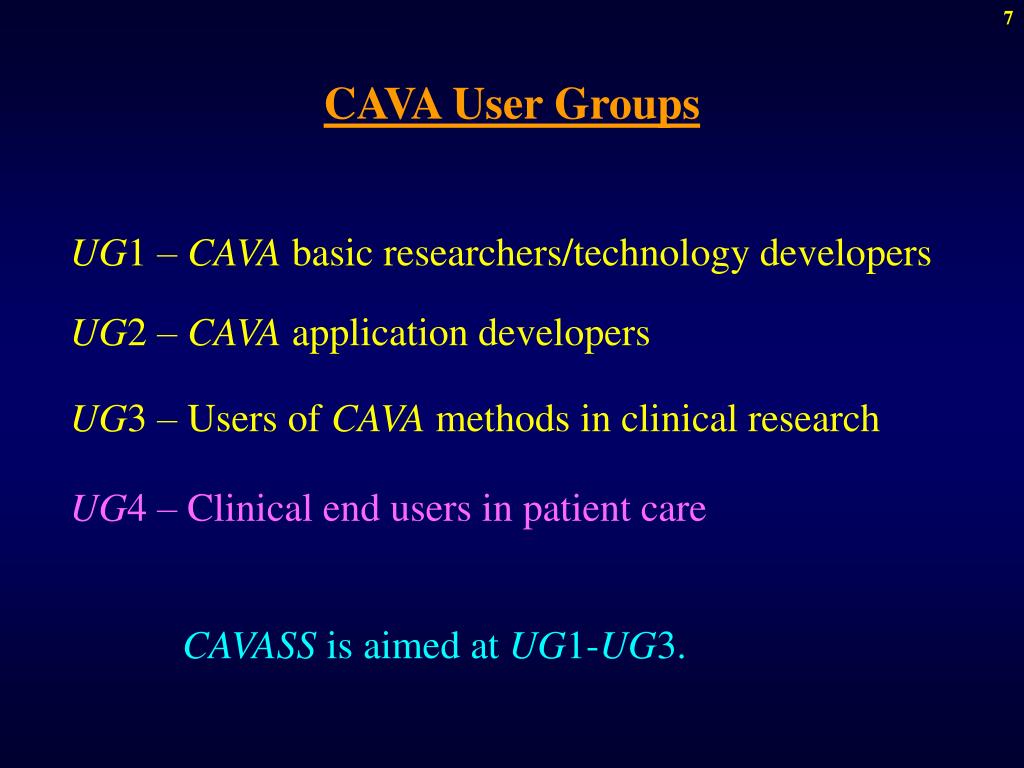 7

CAVA User Groups

UG1 – CAVA basic researchers/technology developers

UG2 – CAVA application developers

UG3 – Users of CAVA methods in clinical research

UG4 – Clinical end users in patient care

CAVASS is aimed at UG1-UG3.